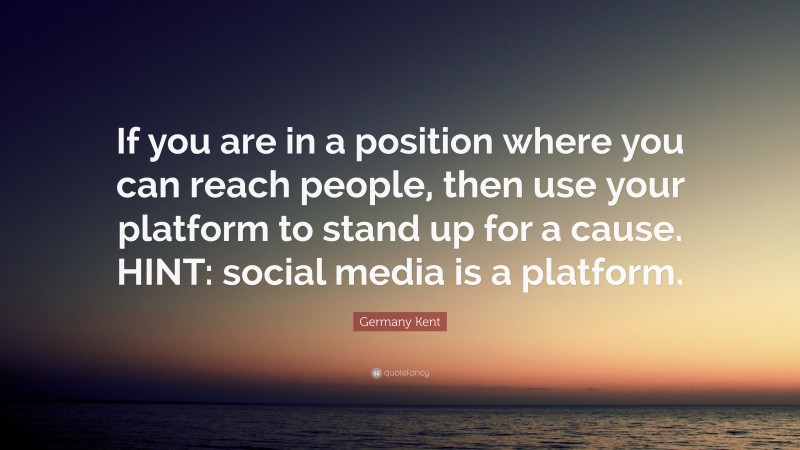 If you are in a position where you can reach people, then use your platform to stand up for a cause. HINT: social media is a platform.

Germany Kent

quotefancy